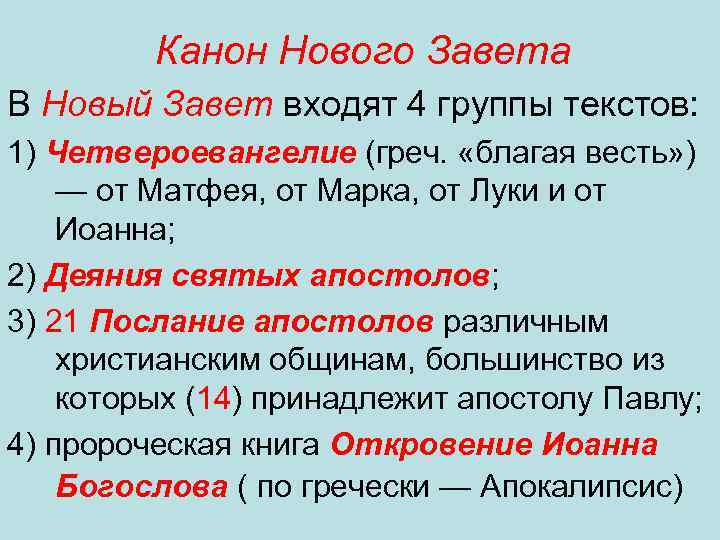 Канон Нового Завета

В Новый Завет входят 4 группы текстов:

1) Четвероевангелие (греч. «благая весть») — от Матфея, от Марка, от Луки и от Иоанна;

2) Деяния святых апостолов;

3) 21 Послание апостолов различным христианским общинам, большинство из которых (14) принадлежит апостолу Павлу;

4) пророческая книга Откровение Иоанна Богослова ( по гречески — Апокалипсис)